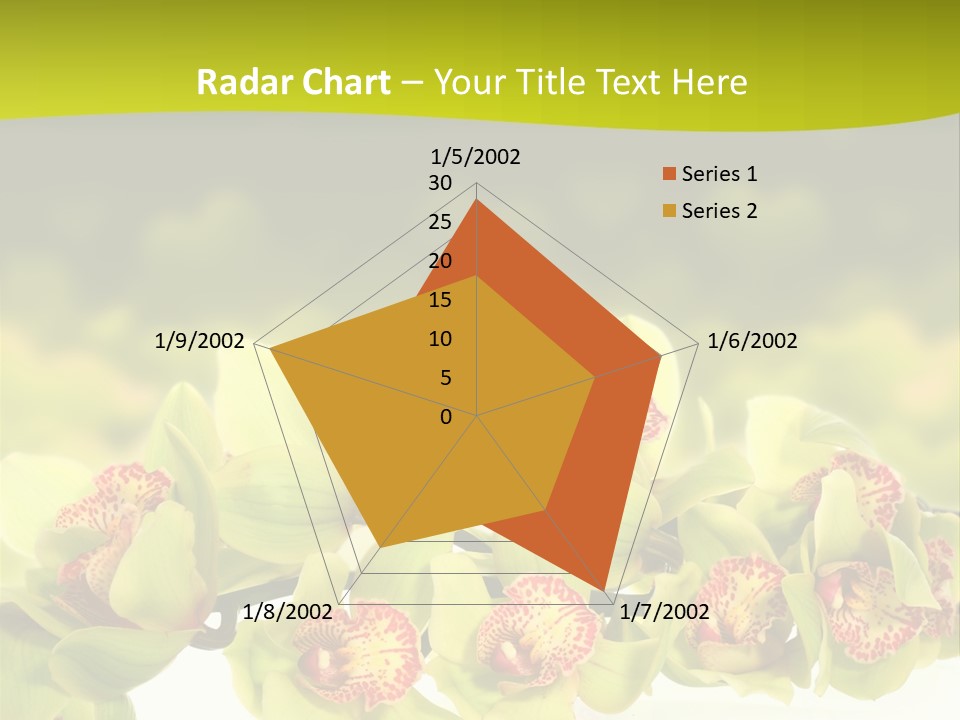 Radar Chart – Your Title Text Here

1/5/2002
30
25
20
15
10
5
0
1/6/2002
1/7/2002
1/8/2002
1/9/2002

Series 1
Series 2